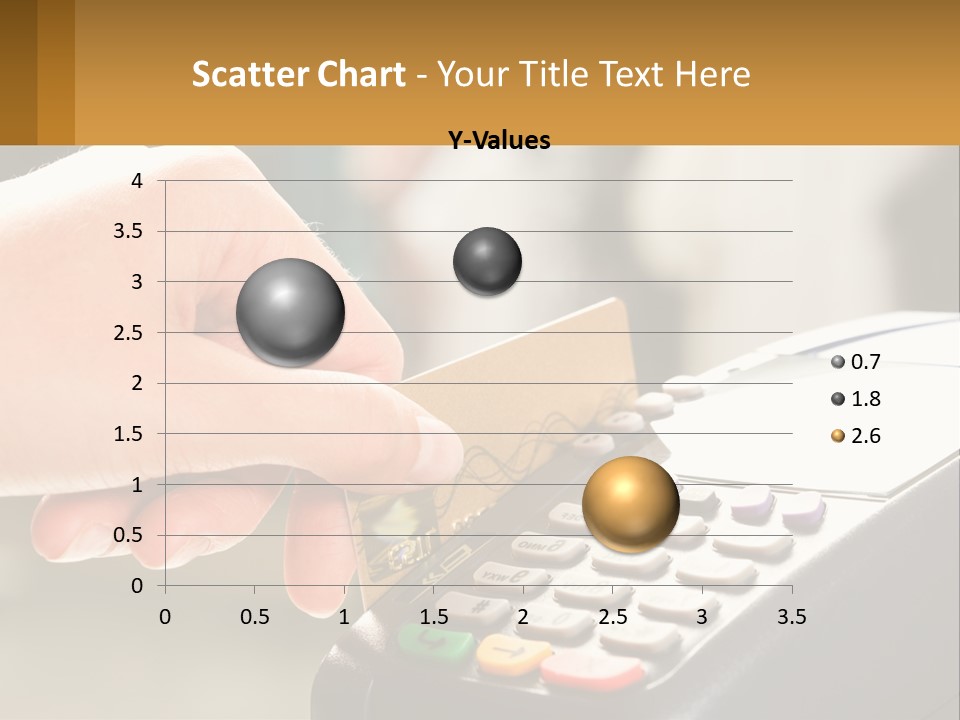 Scatter Chart - Your Title Text Here

Y-Values

4
3.5
3
2.5
2
1.5
1
0.5
0

0 0.5 1 1.5 2 2.5 3 3.5

0.7
1.8
2.6